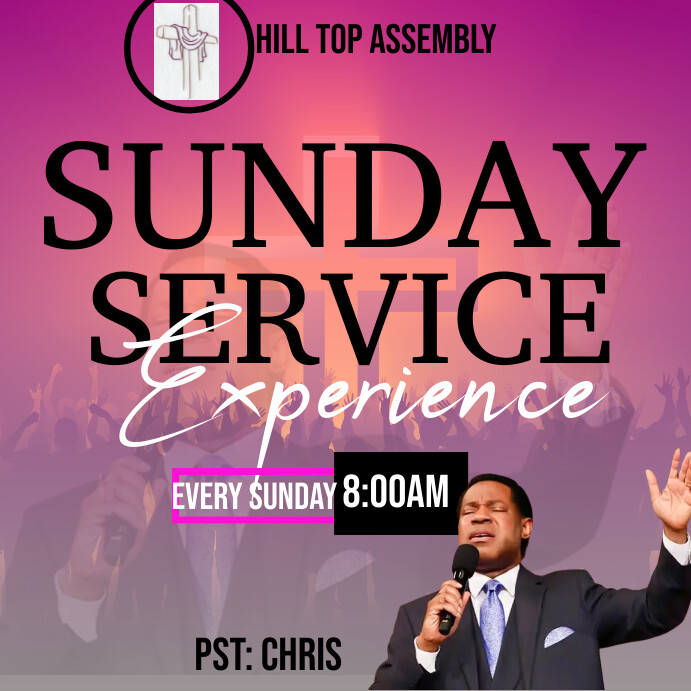 HILL TOP ASSEMBLY

SUNDAY SERVICE

Experience

EVERY SUNDAY 8:00AM

PST: CHRIS